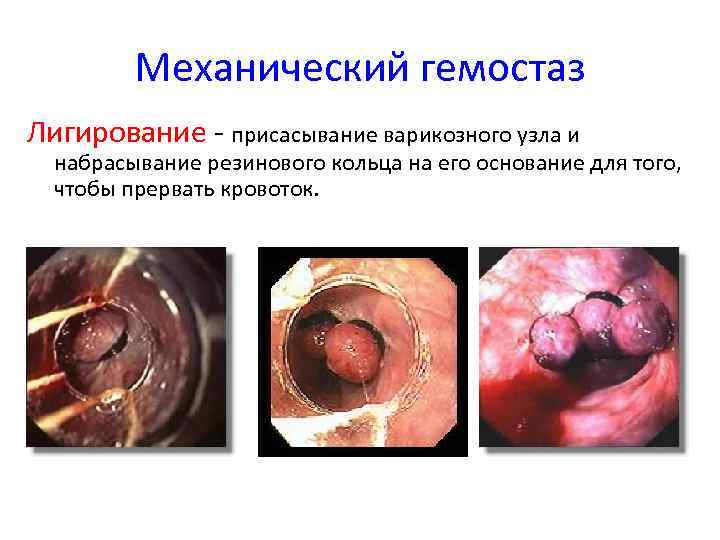 Механический гемостаз

Лигирование - присасывание варикозного узла и набрасывание резинового кольца на его основание для того, чтобы прервать кровоток.